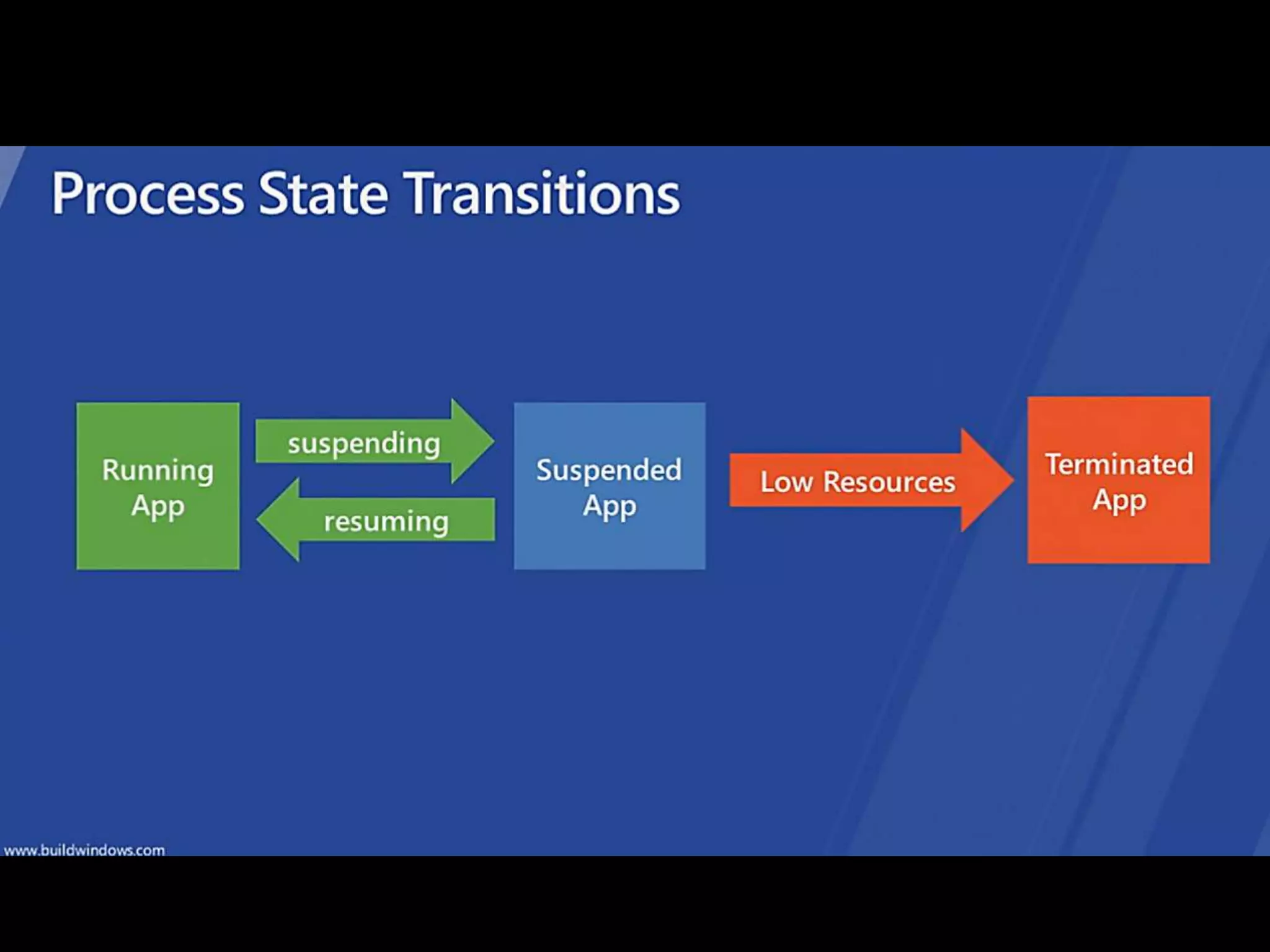 Process State Transitions

Running App

suspending

resuming

Suspended App

Low Resources

Terminated App

www.buildwindows.com